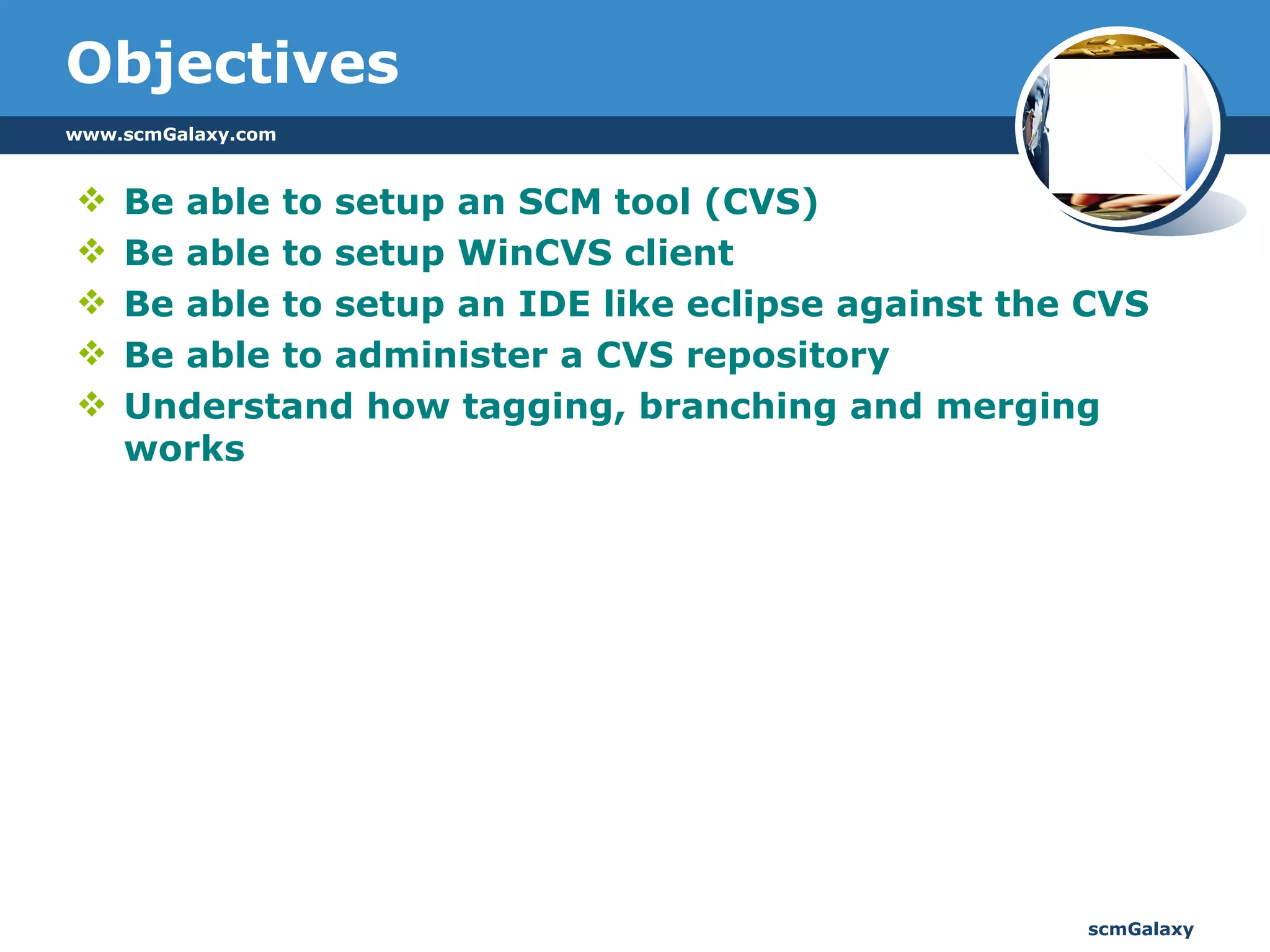 Objectives

www.scmGalaxy.com

❖ Be able to setup an SCM tool (CVS)
❖ Be able to setup WinCVS client
❖ Be able to setup an IDE like eclipse against the CVS
❖ Be able to administer a CVS repository
❖ Understand how tagging, branching and merging works

scmGalaxy